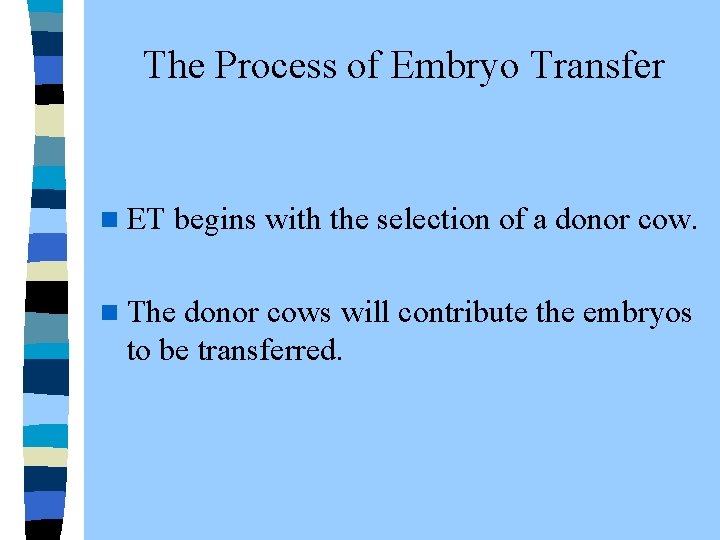 The Process of Embryo Transfer

ET begins with the selection of a donor cow.

The donor cows will contribute the embryos to be transferred.